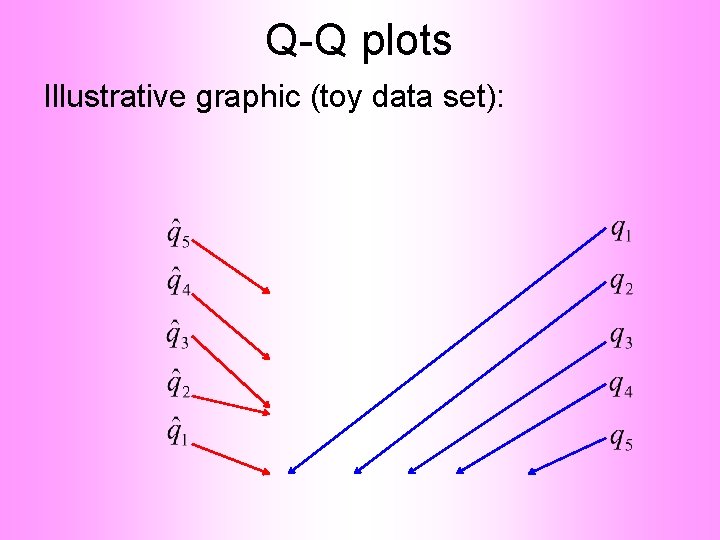 Q-Q plots

Illustrative graphic (toy data set):

$\hat{q}_5$
$\hat{q}_4$
$\hat{q}_3$
$\hat{q}_2$
$\hat{q}_1$

$q_1$
$q_2$
$q_3$
$q_4$
$q_5$